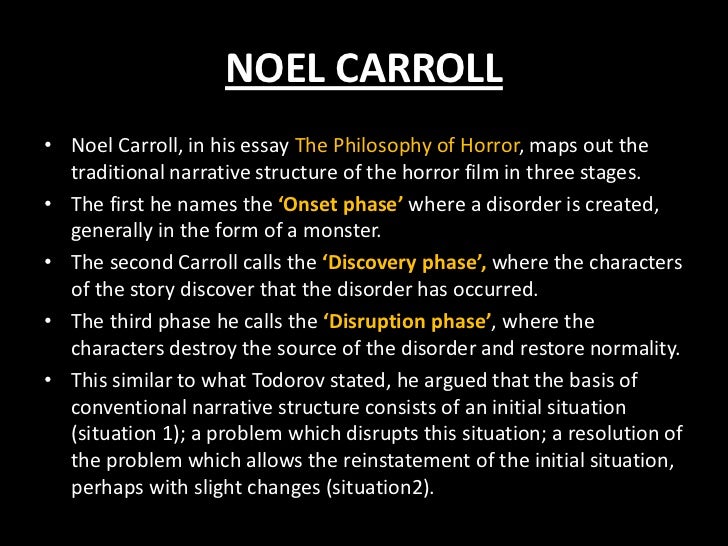 NOEL CARROLL

• Noel Carroll, in his essay The Philosophy of Horror, maps out the traditional narrative structure of the horror film in three stages.
• The first he names the ‘Onset phase’ where a disorder is created, generally in the form of a monster.
• The second Carroll calls the ‘Discovery phase’, where the characters of the story discover that the disorder has occurred.
• The third phase he calls the ‘Disruption phase’, where the characters destroy the source of the disorder and restore normality.
• This similar to what Todorov stated, he argued that the basis of conventional narrative structure consists of an initial situation (situation 1); a problem which disrupts this situation; a resolution of the problem which allows the reinstatement of the initial situation, perhaps with slight changes (situation2).